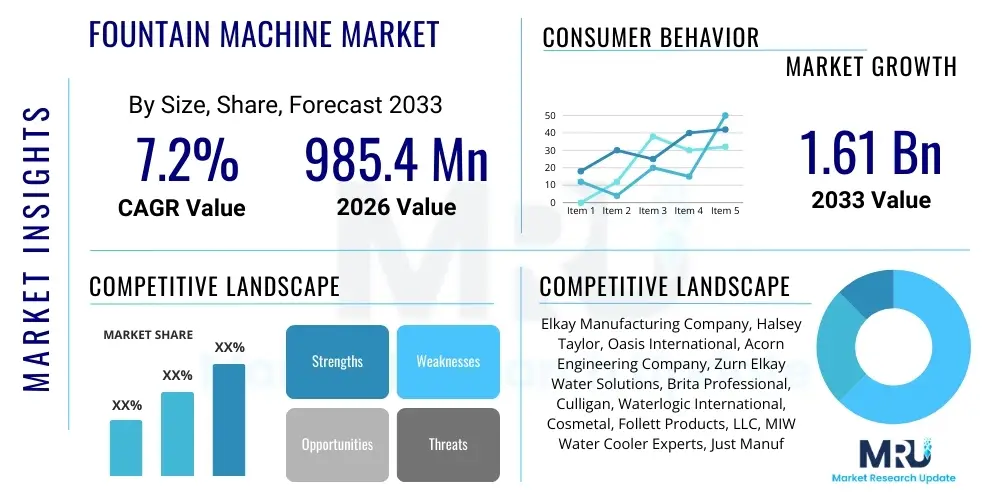 MARKET INSIGHTS

FOUNTAIN MACHINE MARKET

By Size, Share, Forecast 2033

7.2%
CAGR Value

985.4 Mn
2026 Value

CONSUMER BEHAVIOR

MARKET GROWTH

50
40
30
20
10
0
Item 1 Item 2 Item 3 Item 4 Item 5

1.61 Bn
2033 Value

COMPETITIVE LANDSCAPE

MARKET SHARE

XX%
XX%
XX%

Strengths
Weaknesses
Opportunities
Threats

COMPETITIVE LANDSCAPE

Elkay Manufacturing Company, Halsey Taylor, Oasis International, Acorn Engineering Company, Zurn Elkay Water Solutions, Brita Professional, Culligan, Waterlogic International, Cosmetal, Follett Products, LLC, MIW Water Cooler Experts, Just Manuf

MRU
Market Research Update